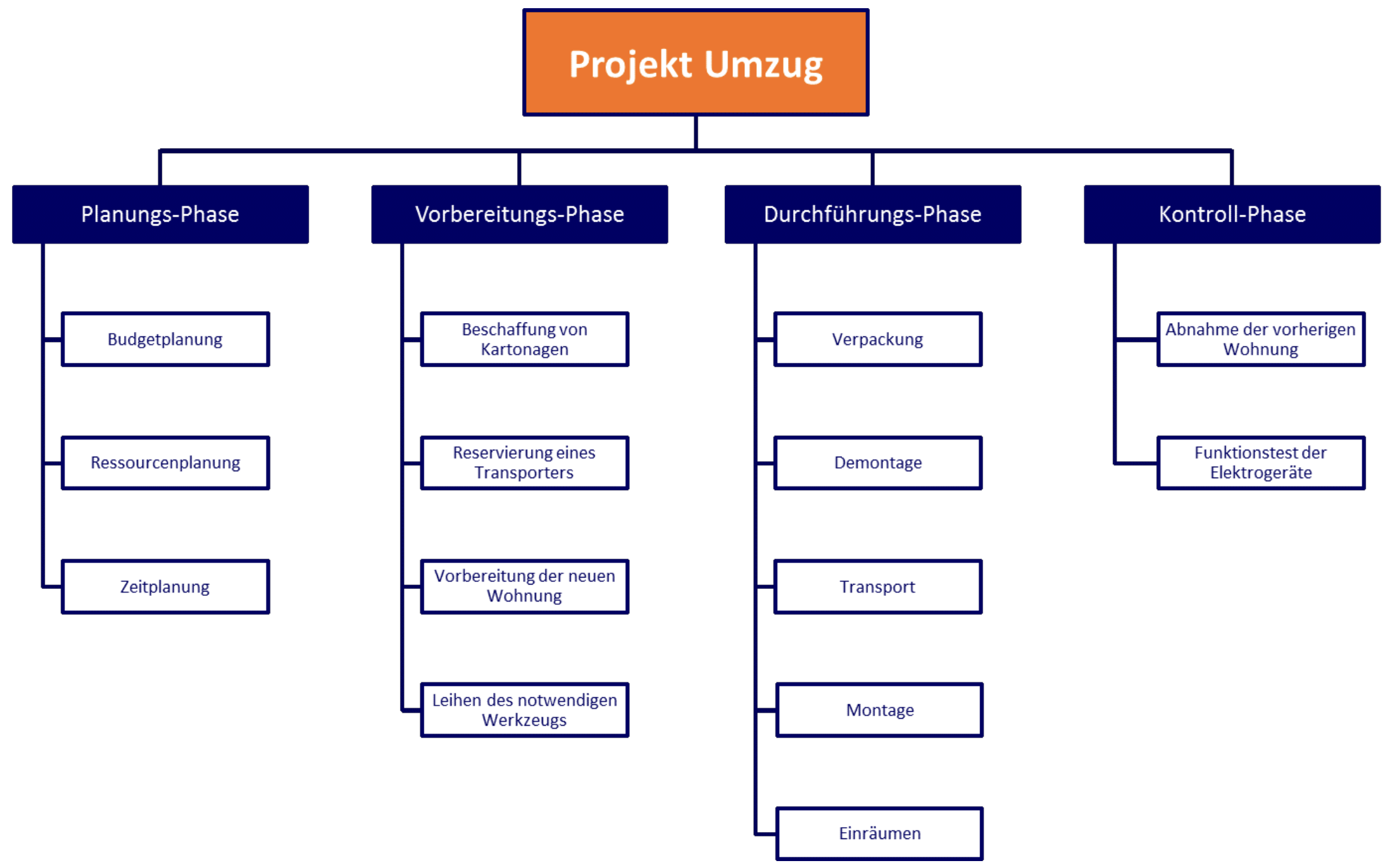 Projekt Umzug

Planungs-Phase

Budgetplanung

Ressourcenplanung

Zeitplanung

Vorbereitungs-Phase

Beschaffung von Kartonagen

Reservierung eines Transporters

Vorbereitung der neuen Wohnung

Leihen des notwendigen Werkzeugs

Durchführungs-Phase

Verpackung

Demontage

Transport

Montage

Einräumen

Kontroll-Phase

Abnahme der vorherigen Wohnung

Funktionstest der Elektrogeräte